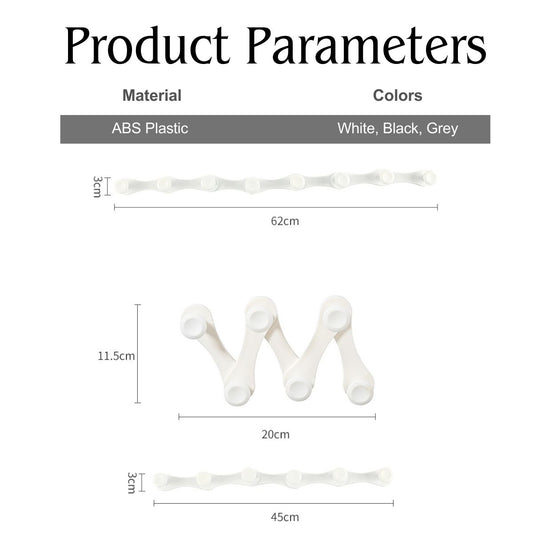 Product Parameters

| Material | Colors |
|---|---|
| ABS Plastic | White, Black, Grey |

3cm

62cm

11.5cm

20cm

3cm

45cm